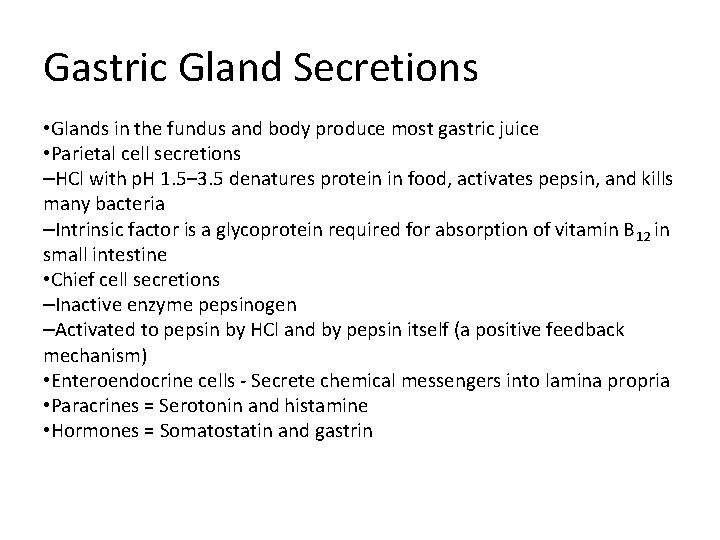 Gastric Gland Secretions

•Glands in the fundus and body produce most gastric juice
•Parietal cell secretions
–HCl with pH 1.5–3.5 denatures protein in food, activates pepsin, and kills many bacteria
–Intrinsic factor is a glycoprotein required for absorption of vitamin $B_{12}$ in small intestine
•Chief cell secretions
–Inactive enzyme pepsinogen
–Activated to pepsin by HCl and by pepsin itself (a positive feedback mechanism)
•Enteroendocrine cells - Secrete chemical messengers into lamina propria
•Paracrines = Serotonin and histamine
•Hormones = Somatostatin and gastrin